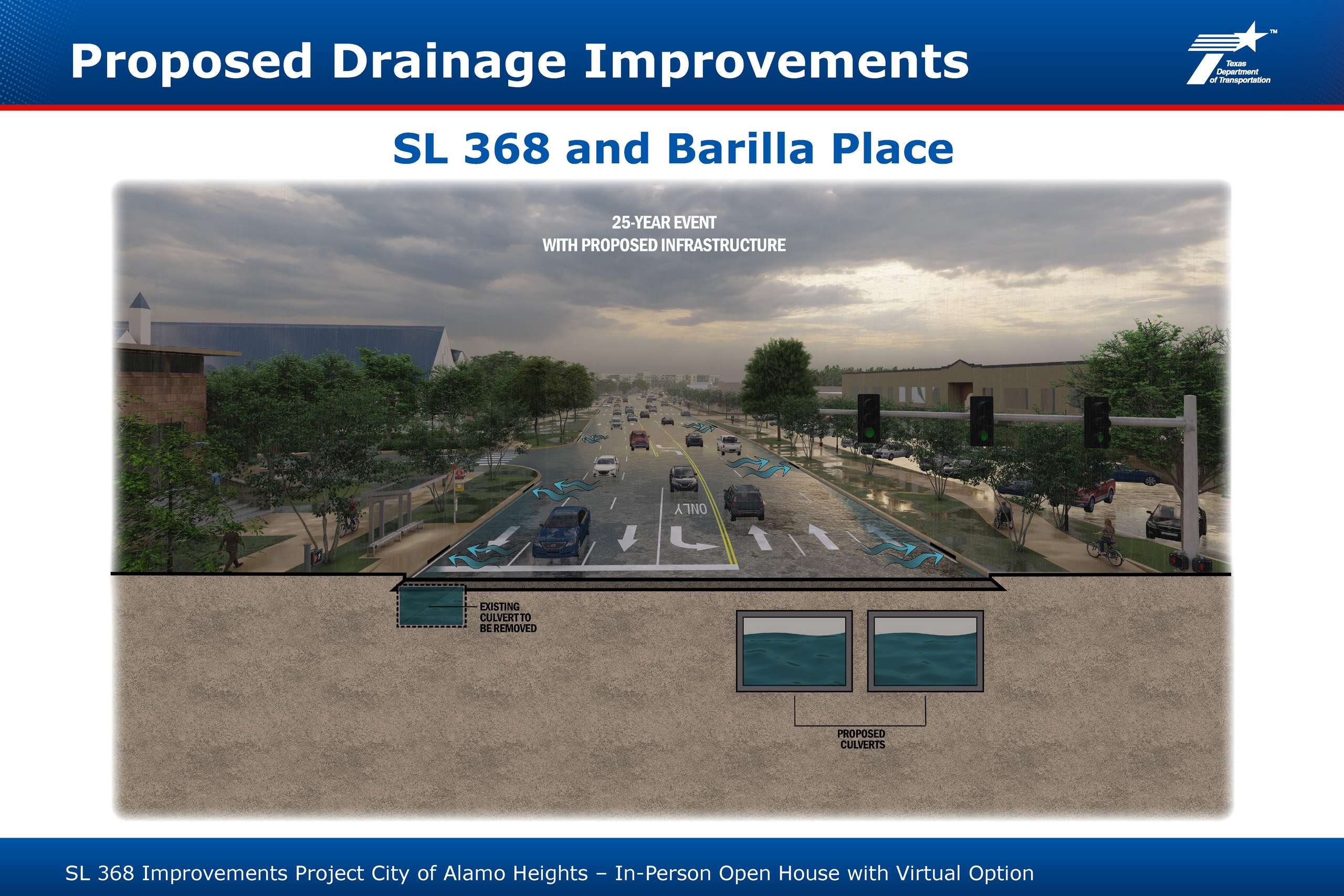 Proposed Drainage Improvements

Texas Department of Transportation

SL 368 and Barilla Place

25-YEAR EVENT
WITH PROPOSED INFRASTRUCTURE

ONLY

EXISTING CULVERT TO BE REMOVED

PROPOSED CULVERTS

SL 368 Improvements Project City of Alamo Heights – In-Person Open House with Virtual Option